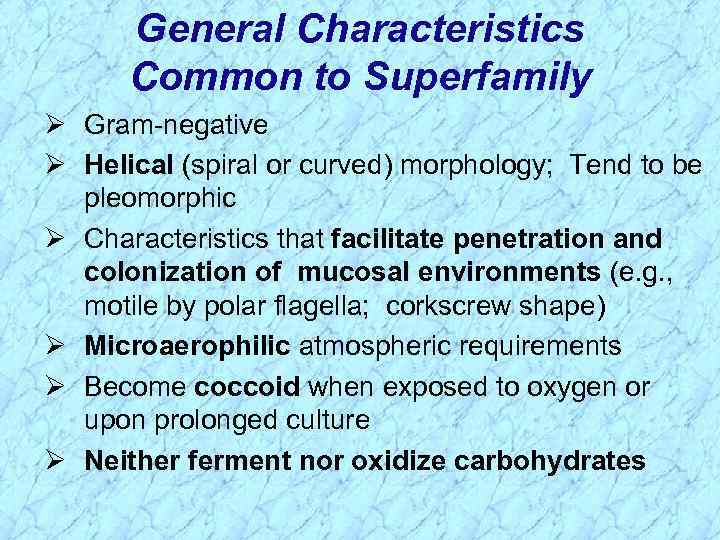 General Characteristics Common to Superfamily

➢ Gram-negative

➢ Helical (spiral or curved) morphology; Tend to be pleomorphic

➢ Characteristics that facilitate penetration and colonization of mucosal environments (e.g., motile by polar flagella; corkscrew shape)

➢ Microaerophilic atmospheric requirements

➢ Become coccoid when exposed to oxygen or upon prolonged culture

➢ Neither ferment nor oxidize carbohydrates